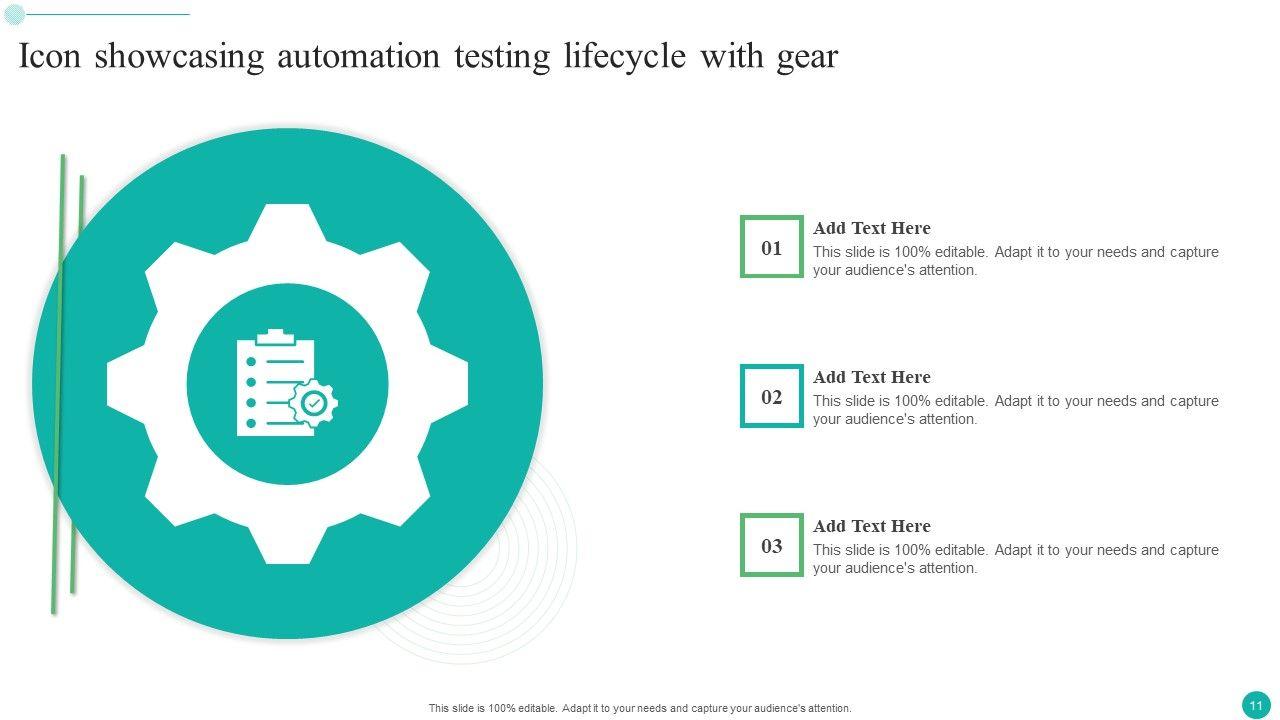 Icon showcasing automation testing lifecycle with gear

01
Add Text Here
This slide is 100% editable. Adapt it to your needs and capture your audience's attention.

02
Add Text Here
This slide is 100% editable. Adapt it to your needs and capture your audience's attention.

03
Add Text Here
This slide is 100% editable. Adapt it to your needs and capture your audience's attention.

This slide is 100% editable. Adapt it to your needs and capture your audience's attention.

11